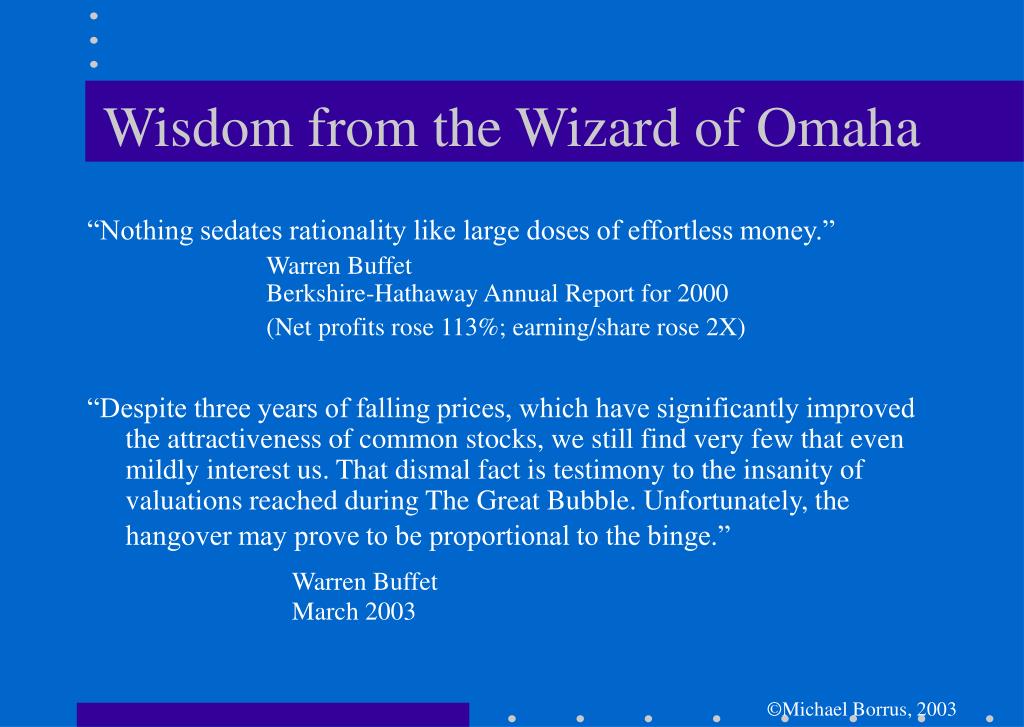 Wisdom from the Wizard of Omaha

“Nothing sedates rationality like large doses of effortless money.”

Warren Buffet
Berkshire-Hathaway Annual Report for 2000
(Net profits rose 113%; earning/share rose 2X)

“Despite three years of falling prices, which have significantly improved the attractiveness of common stocks, we still find very few that even mildly interest us. That dismal fact is testimony to the insanity of valuations reached during The Great Bubble. Unfortunately, the hangover may prove to be proportional to the binge.”

Warren Buffet
March 2003

©Michael Borrus, 2003